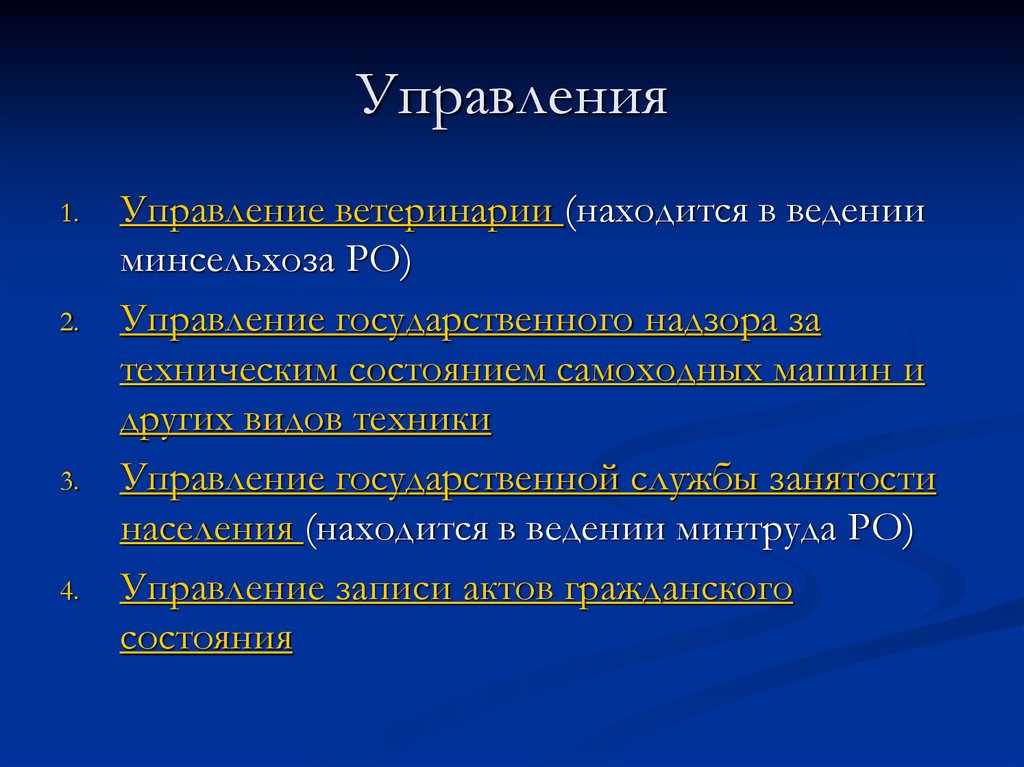 Управления

1. Управление ветеринарии (находится в ведении минсельхоза РО)
2. Управление государственного надзора за техническим состоянием самоходных машин и других видов техники
3. Управление государственной службы занятости населения (находится в ведении минтруда РО)
4. Управление записи актов гражданского состояния